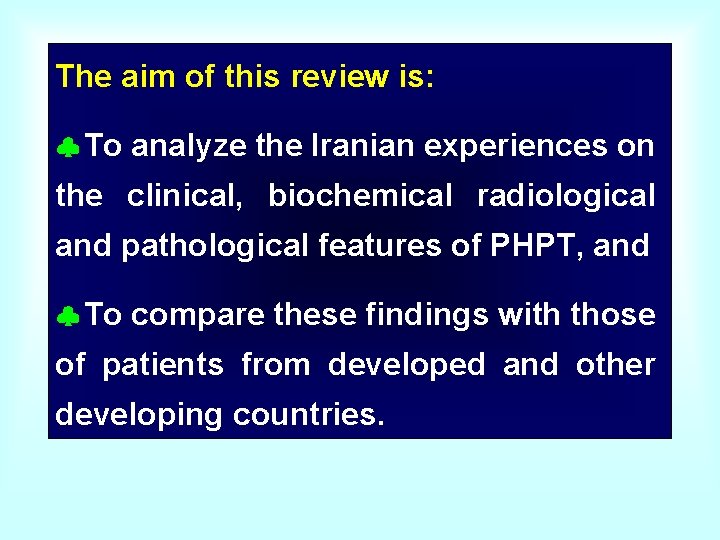 The aim of this review is:

♣To analyze the Iranian experiences on the clinical, biochemical radiological and pathological features of PHPT, and

♣To compare these findings with those of patients from developed and other developing countries.